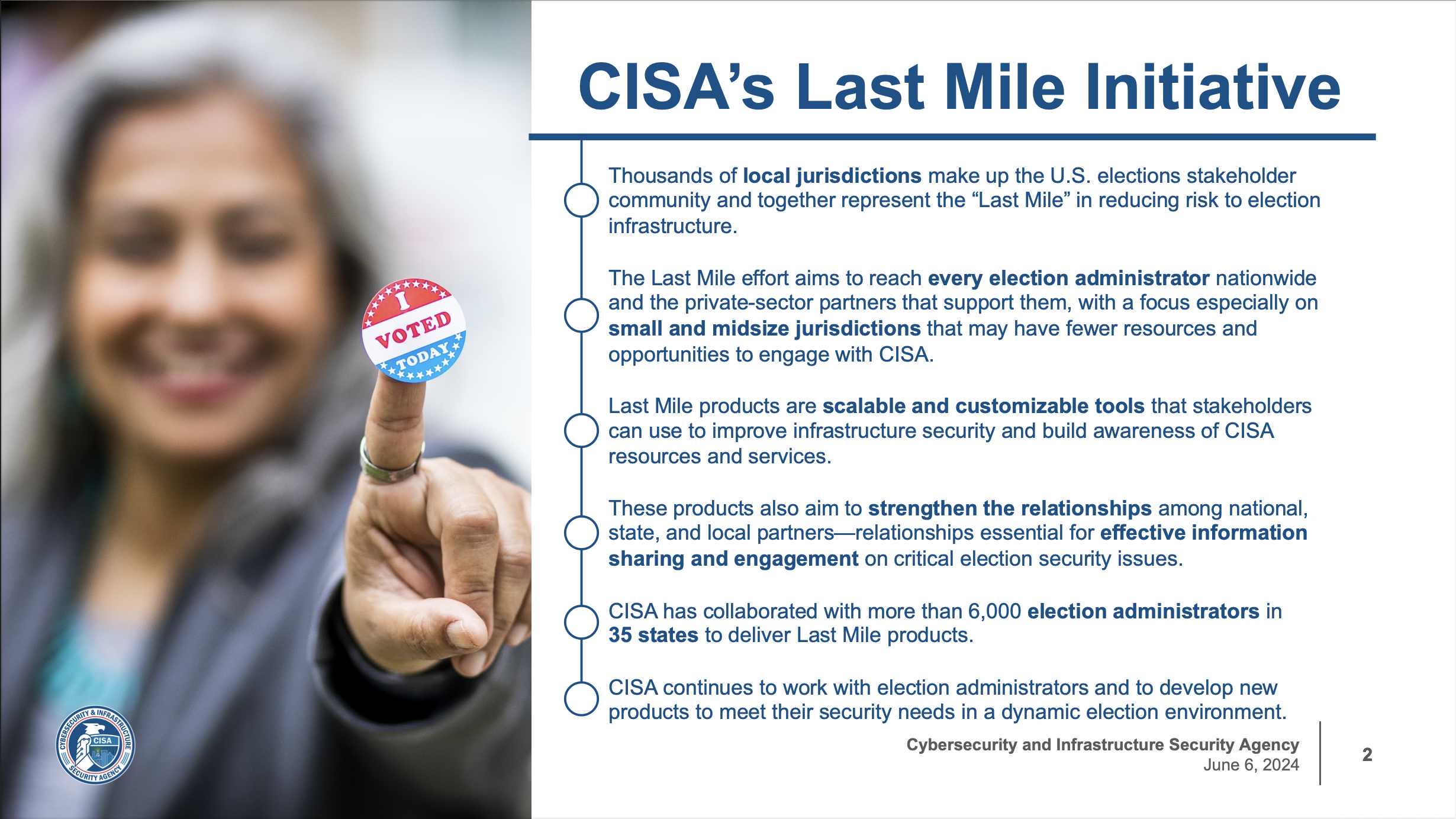 I VOTED TODAY

CYBERSECURITY & INFRASTRUCTURE SECURITY AGENCY CISA

CISA's Last Mile Initiative

Thousands of local jurisdictions make up the U.S. elections stakeholder community and together represent the "Last Mile" in reducing risk to election infrastructure.

The Last Mile effort aims to reach every election administrator nationwide and the private-sector partners that support them, with a focus especially on small and midsize jurisdictions that may have fewer resources and opportunities to engage with CISA.

Last Mile products are scalable and customizable tools that stakeholders can use to improve infrastructure security and build awareness of CISA resources and services.

These products also aim to strengthen the relationships among national, state, and local partners—relationships essential for effective information sharing and engagement on critical election security issues.

CISA has collaborated with more than 6,000 election administrators in 35 states to deliver Last Mile products.

CISA continues to work with election administrators and to develop new products to meet their security needs in a dynamic election environment.

Cybersecurity and Infrastructure Security Agency
June 6, 2024

2